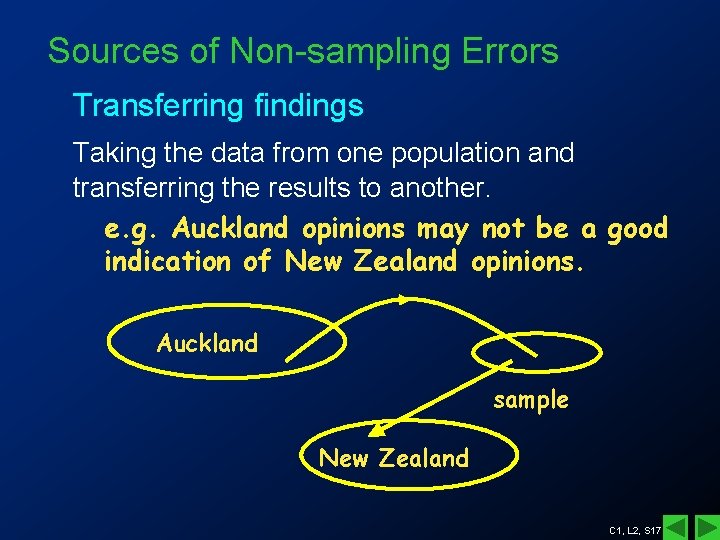 Sources of Non-sampling Errors

Transferring findings

Taking the data from one population and transferring the results to another.

e.g. Auckland opinions may not be a good indication of New Zealand opinions.

Auckland

sample

New Zealand

C1, L2, S17